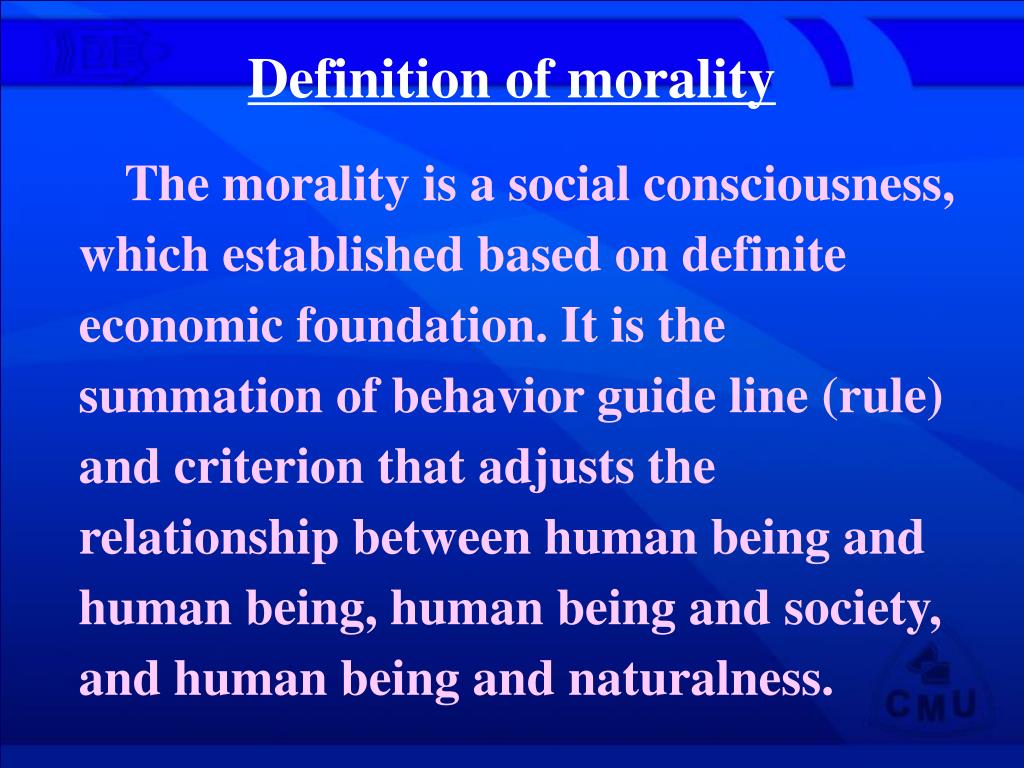 Definition of morality

The morality is a social consciousness, which established based on definite economic foundation. It is the summation of behavior guide line (rule) and criterion that adjusts the relationship between human being and human being, human being and society, and human being and naturalness.

CMU